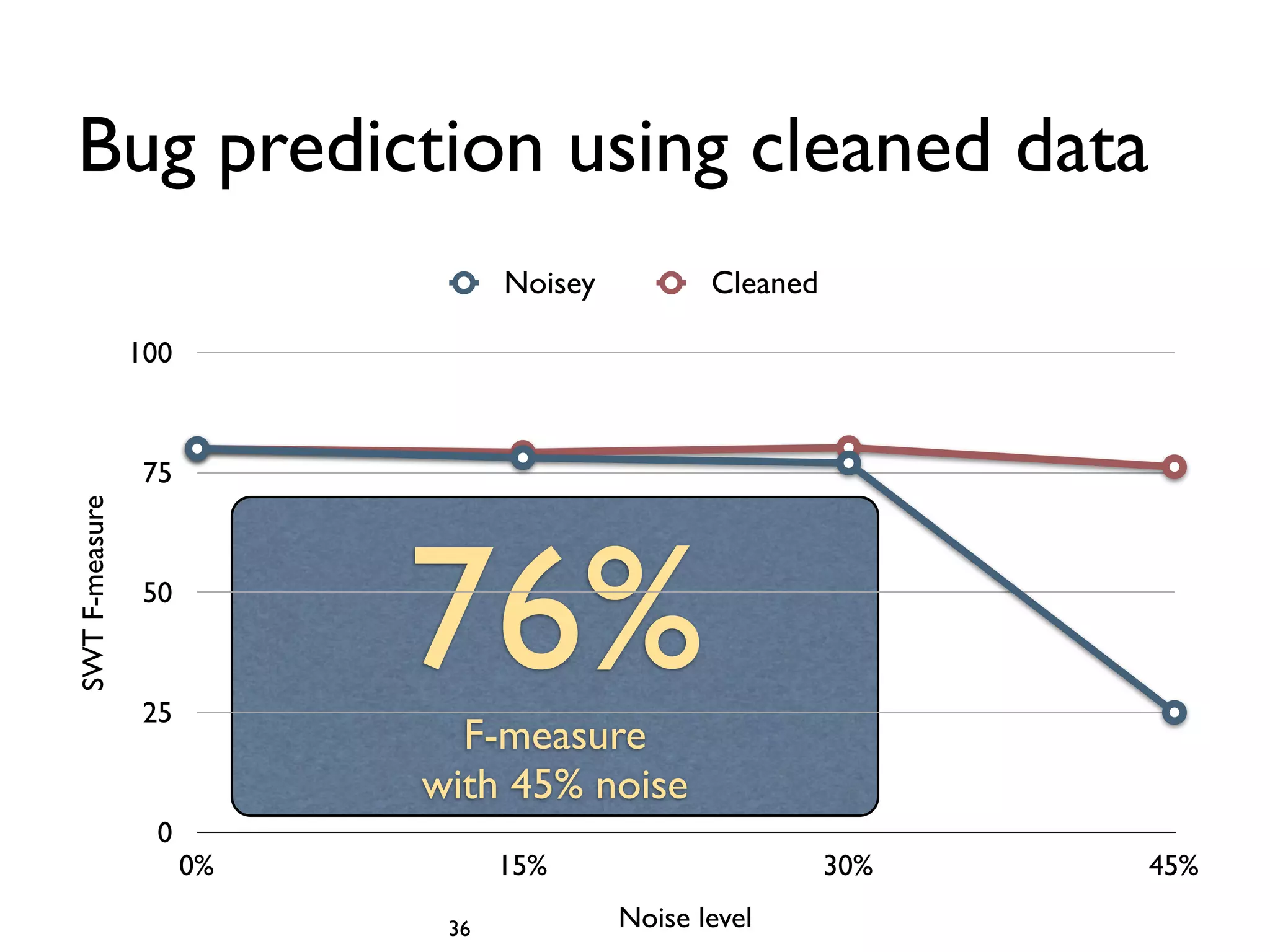 Bug prediction using cleaned data

Noisey Cleaned

100

75

50

25

0

SWT F-measure

76%

F-measure with 45% noise

0%

15%

30%

45%

Noise level

36